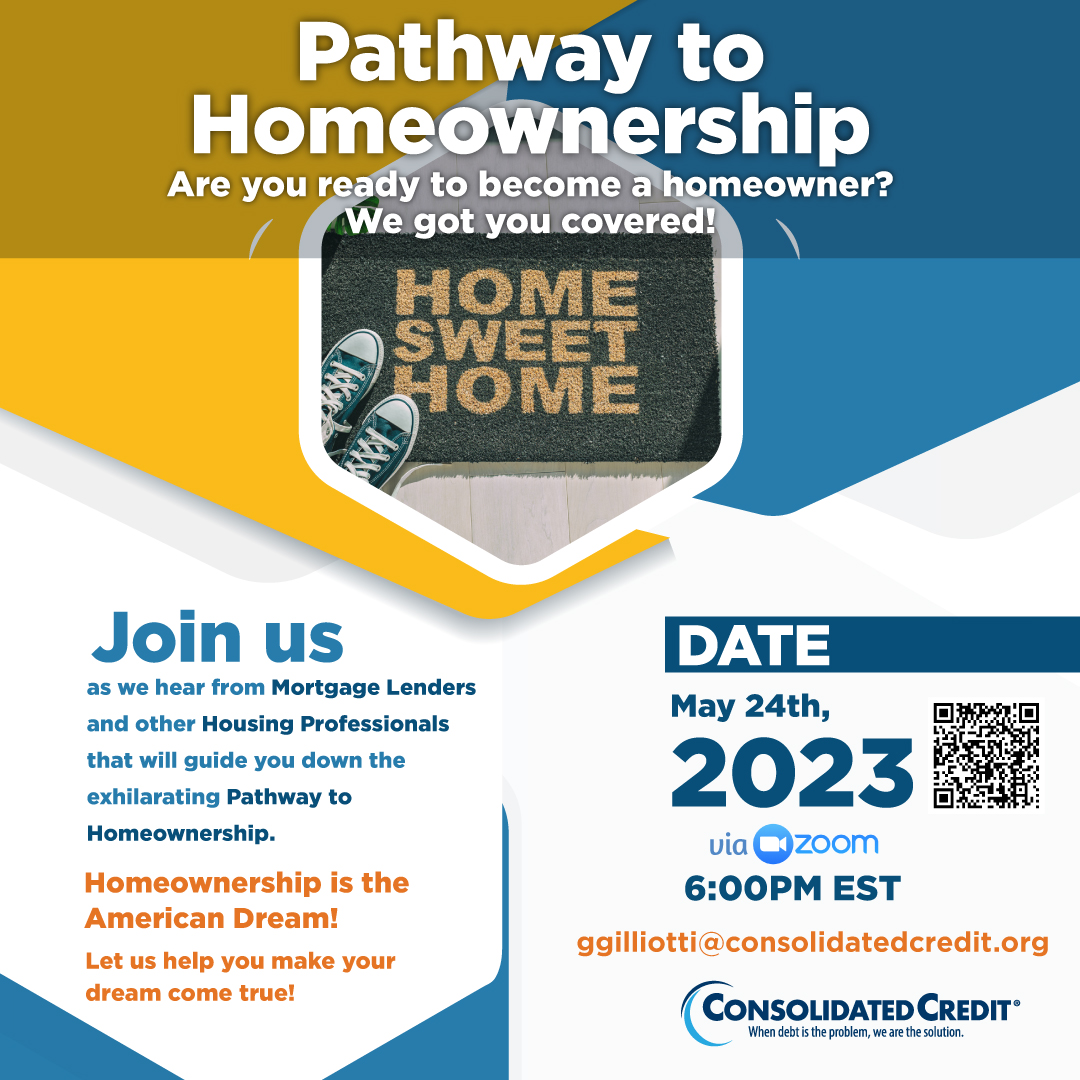 Pathway to Homeownership

Are you ready to become a homeowner? We got you covered!

HOME SWEET HOME

Join us

as we hear from Mortgage Lenders and other Housing Professionals that will guide you down the exhilarating Pathway to Homeownership.

Homeownership is the American Dream!

Let us help you make your dream come true!

DATE

May 24th, 2023

via zoom

6:00PM EST

ggilliotti@consolidatedcredit.org

CONSOLIDATED CREDIT®
When debt is the problem, we are the solution.